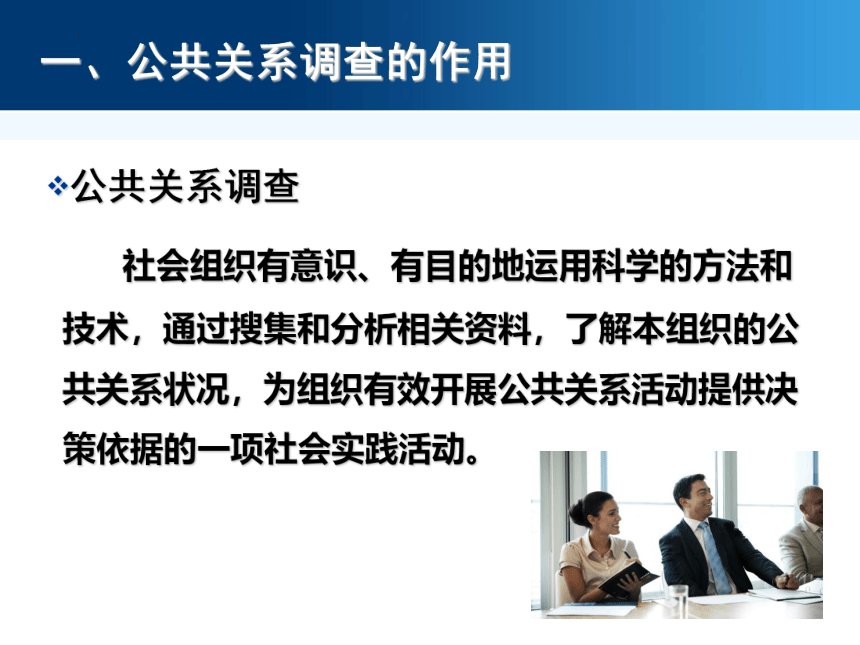 一、公共关系调查的作用

❖公共关系调查

社会组织有意识、有目的地运用科学的方法和技术，通过搜集和分析相关资料，了解本组织的公共关系状况，为组织有效开展公共关系活动提供决策依据的一项社会实践活动。